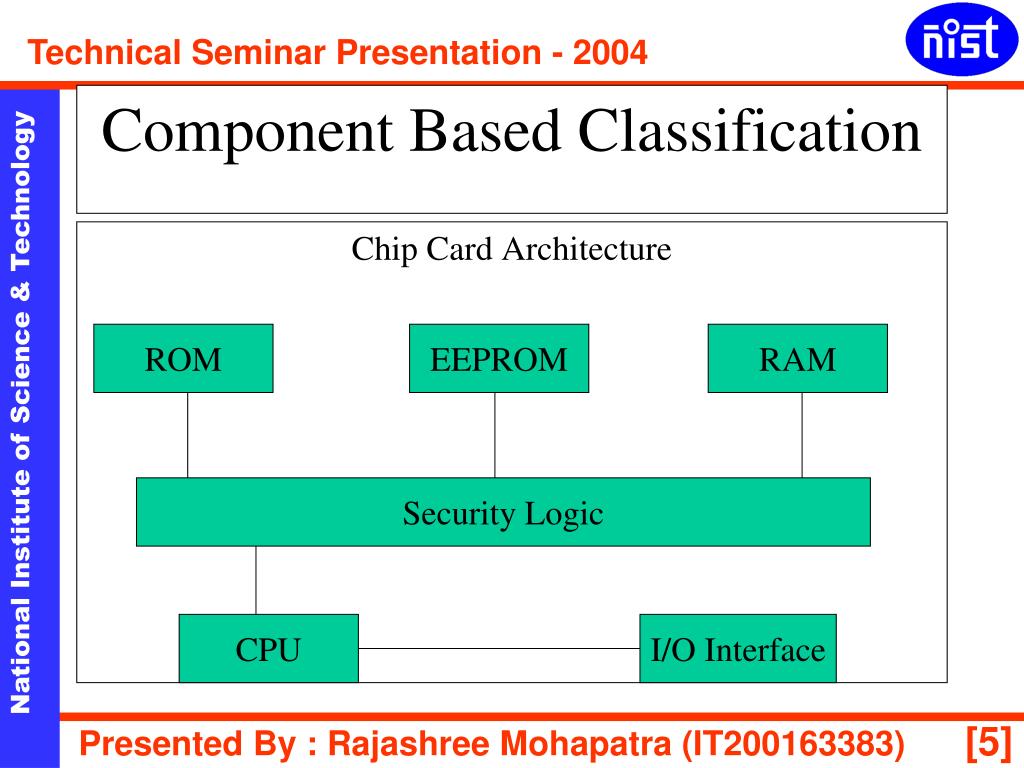 Technical Seminar Presentation - 2004

nist

National Institute of Science & Technology

Component Based Classification

Chip Card Architecture

ROM

EEPROM

RAM

Security Logic

CPU

I/O Interface

Presented By : Rajashree Mohapatra (IT200163383)

[5]